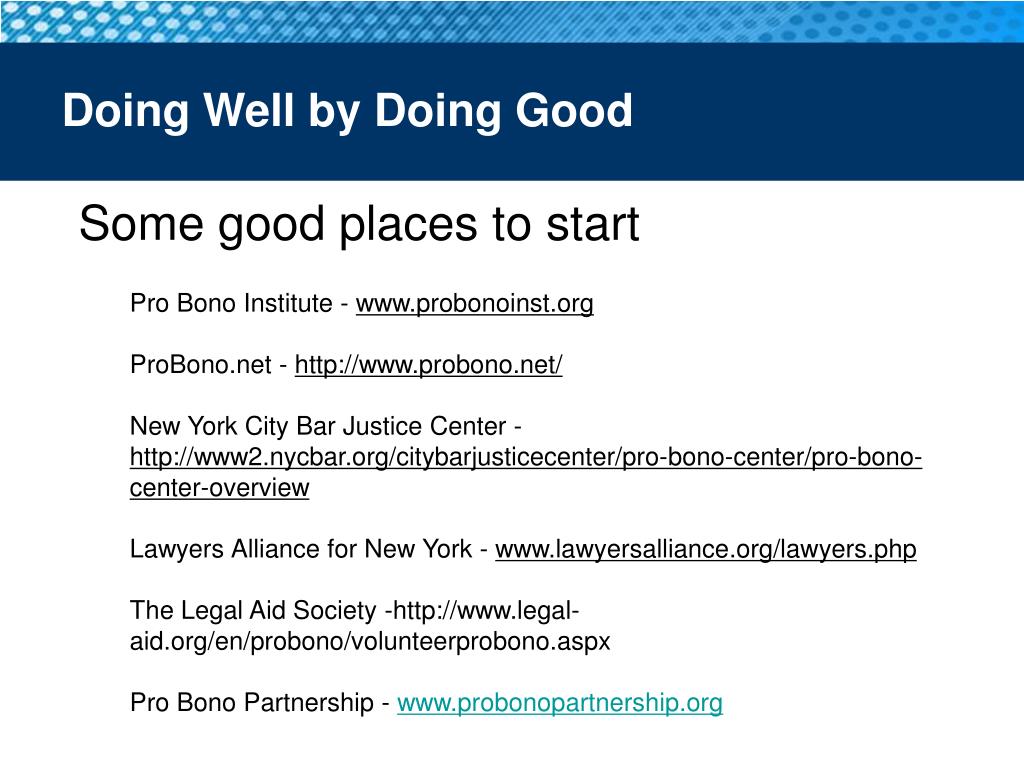 Doing Well by Doing Good

Some good places to start

Pro Bono Institute - www.probonoinst.org

ProBono.net - http://www.probono.net/

New York City Bar Justice Center - http://www2.nycbar.org/citybarjusticecenter/pro-bono-center/pro-bono-center-overview

Lawyers Alliance for New York - www.lawyersalliance.org/lawyers.php

The Legal Aid Society -http://www.legal-aid.org/en/probono/volunteerprobono.aspx

Pro Bono Partnership - www.probonopartnership.org